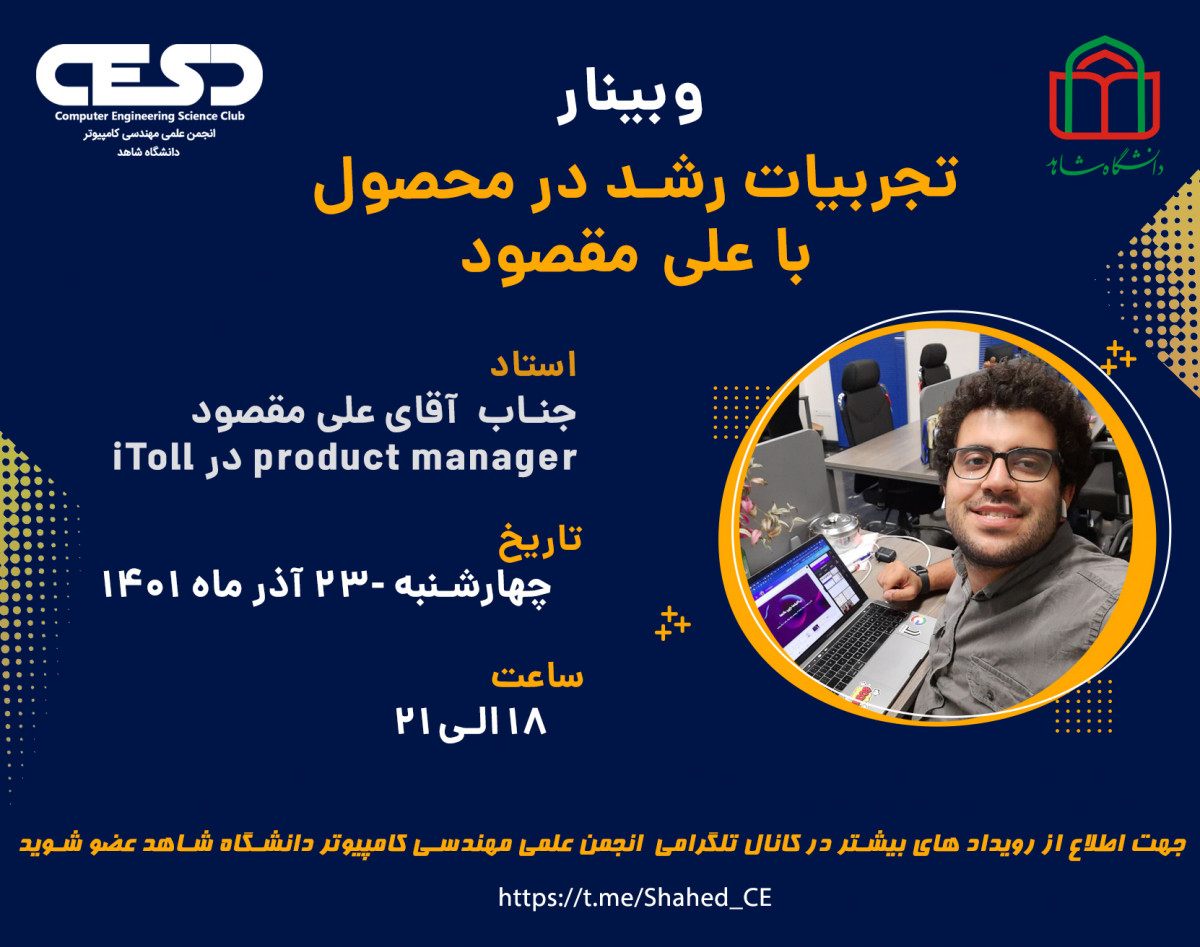 CESC
Computer Engineering Science Club
انجمن علمی مهندسی کامپیوتر
دانشگاه شاهد

دانشگاه شاهد

وبینار
تجربیات رشد در محصول
با علی مقصود

استاد
جناب آقای علی مقصود
product manager در iToll

تاریخ
چهارشنبه -۲۳ آذر ماه ۱۴۰۱

ساعت
۱۸ الی ۲۱

جهت اطلاع از رویداد های بیشتر در کانال تلگرامی انجمن علمی مهندسی کامپیوتر دانشگاه شاهد عضو شوید

https://t.me/Shahed_CE